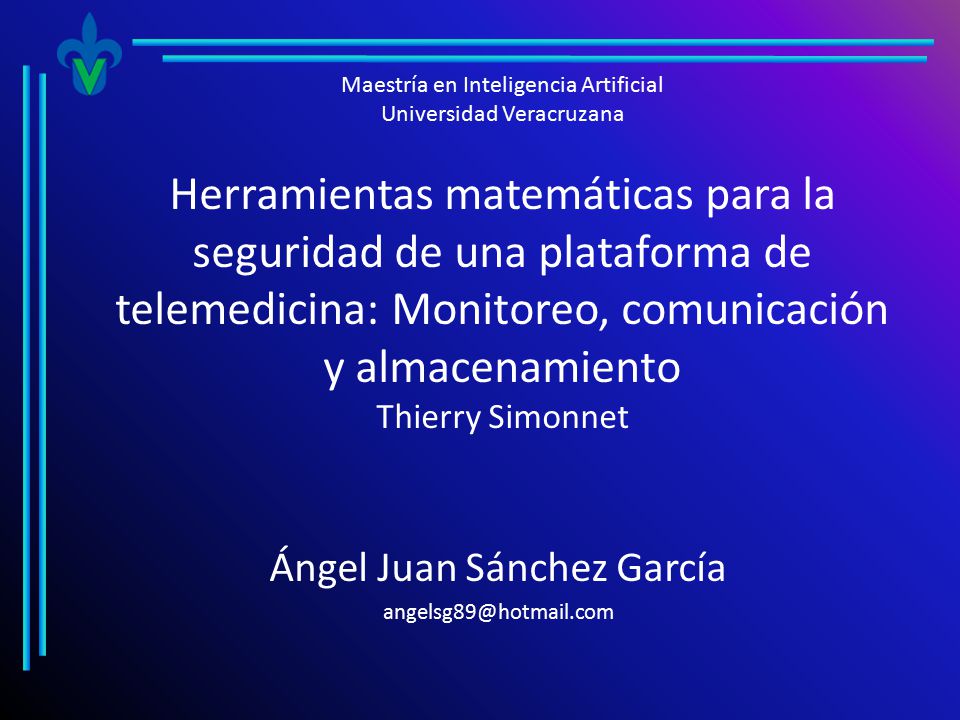 Maestría en Inteligencia Artificial
Universidad Veracruzana

Herramientas matemáticas para la seguridad de una plataforma de telemedicina: Monitoreo, comunicación y almacenamiento
Thierry Simonnet

Ángel Juan Sánchez García
angelsg89@hotmail.com